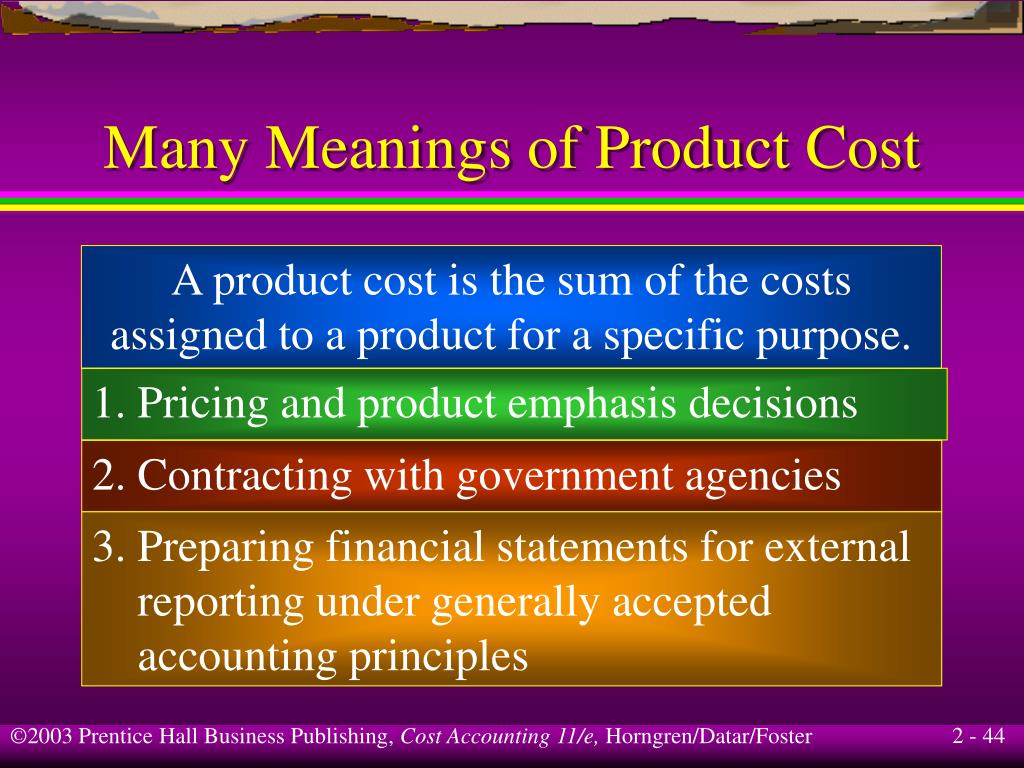 Many Meanings of Product Cost

A product cost is the sum of the costs assigned to a product for a specific purpose.

1. Pricing and product emphasis decisions

2. Contracting with government agencies

3. Preparing financial statements for external reporting under generally accepted accounting principles

©2003 Prentice Hall Business Publishing, Cost Accounting 11/e, Horngren/Datar/Foster

2 - 44